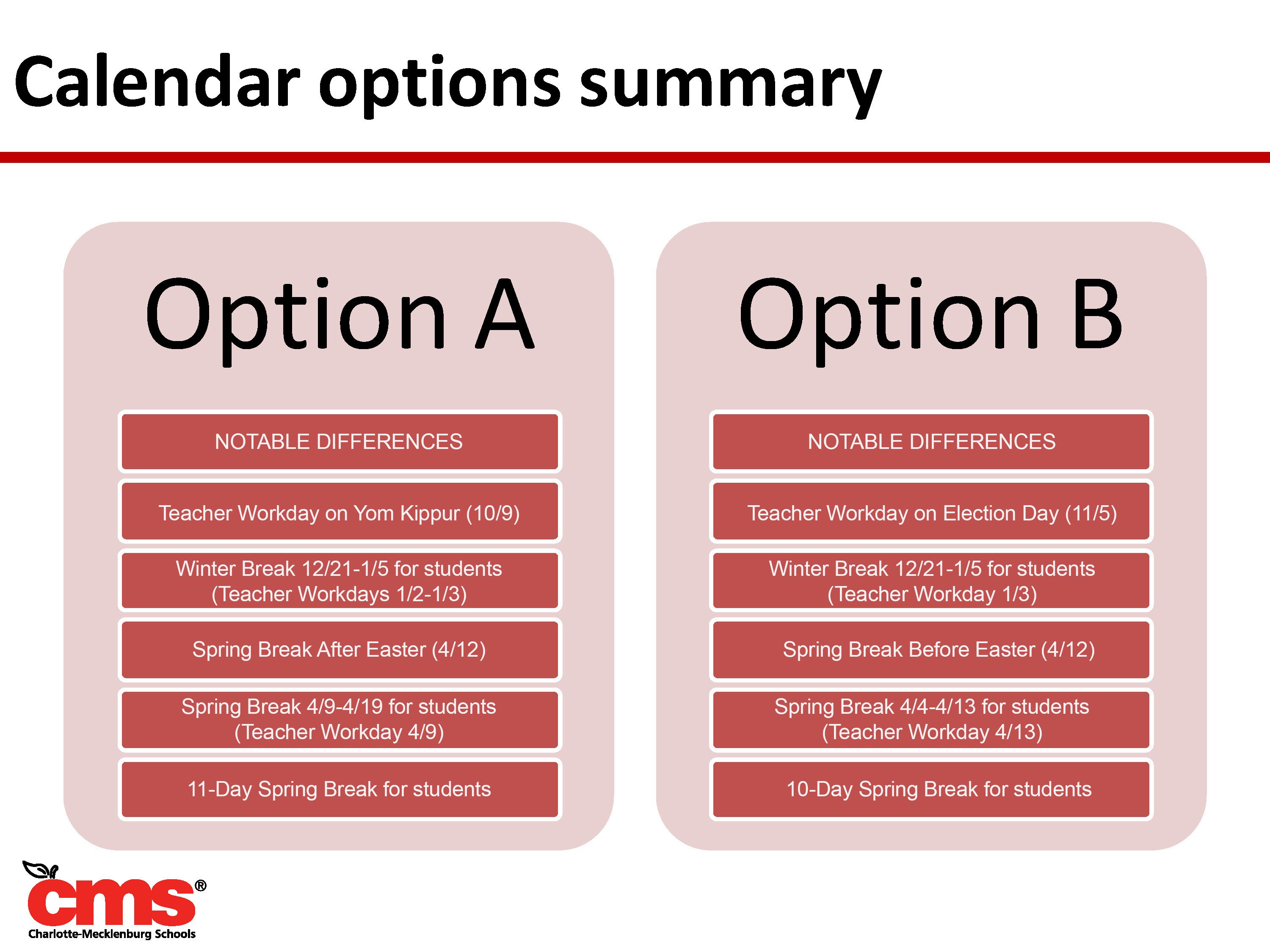 Calendar options summary

Option A

NOTABLE DIFFERENCES

Teacher Workday on Yom Kippur (10/9)

Winter Break 12/21-1/5 for students (Teacher Workdays 1/2-1/3)

Spring Break After Easter (4/12)

Spring Break 4/9-4/19 for students (Teacher Workday 4/9)

11-Day Spring Break for students

Option B

NOTABLE DIFFERENCES

Teacher Workday on Election Day (11/5)

Winter Break 12/21-1/5 for students (Teacher Workday 1/3)

Spring Break Before Easter (4/12)

Spring Break 4/4-4/13 for students (Teacher Workday 4/13)

10-Day Spring Break for students

cms®
Charlotte-Mecklenburg Schools